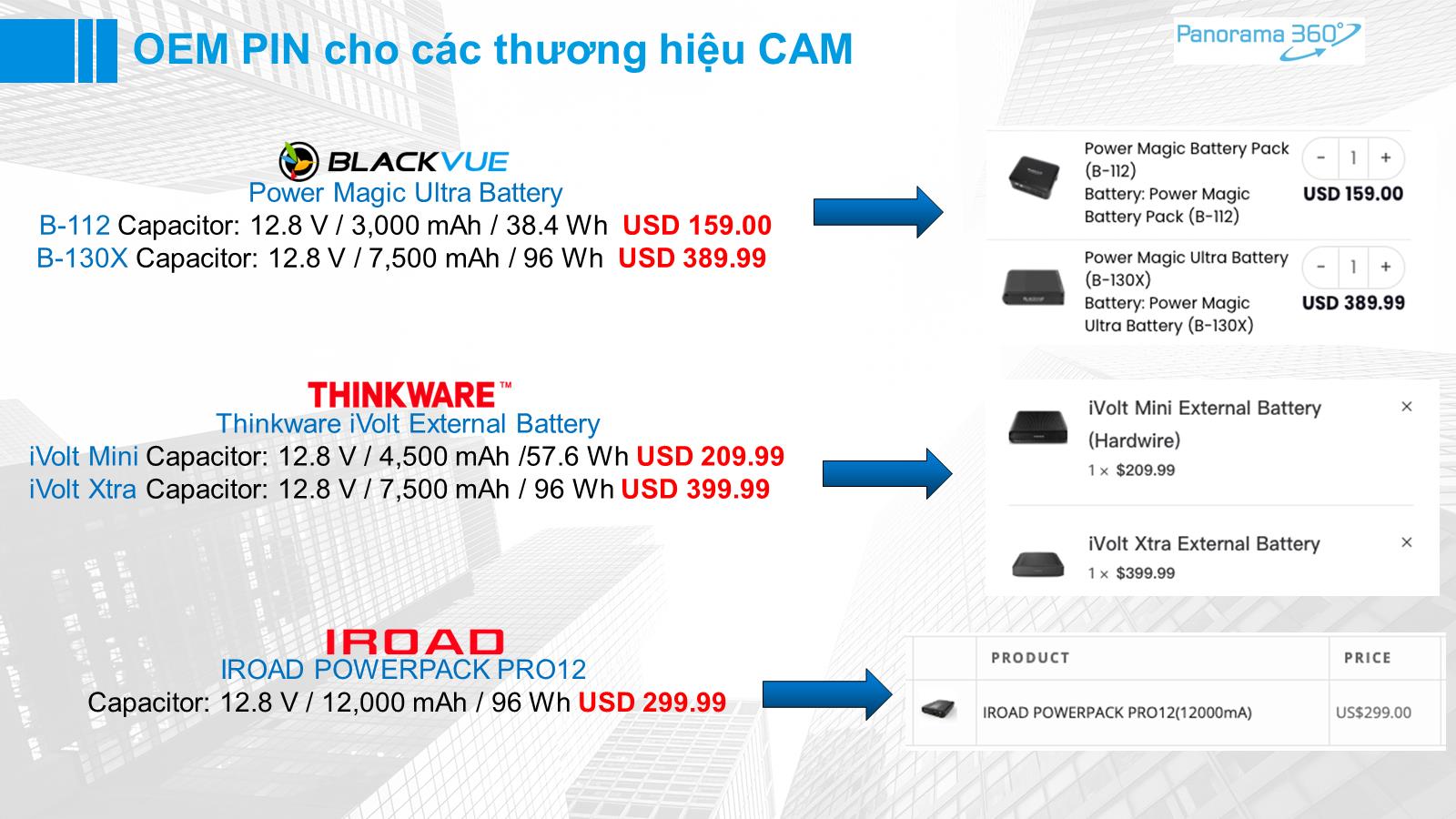 OEM PIN cho các thương hiệu CAM

Panorama 360°

BLACKVUE
Power Magic Ultra Battery
B-112 Capacitor: 12.8 V / 3,000 mAh / 38.4 Wh USD 159.00
B-130X Capacitor: 12.8 V / 7,500 mAh / 96 Wh USD 389.99

Power Magic Battery Pack (B-112)
Battery: Power Magic Battery Pack (B-112)
- 1 +
USD 159.00

Power Magic Ultra Battery (B-130X)
Battery: Power Magic Ultra Battery (B-130X)
- 1 +
USD 389.99

THINKWARE™
Thinkware iVolt External Battery
iVolt Mini Capacitor: 12.8 V / 4,500 mAh /57.6 Wh USD 209.99
iVolt Xtra Capacitor: 12.8 V / 7,500 mAh / 96 Wh USD 399.99

iVolt Mini External Battery (Hardwire)
1 × $209.99
×

iVolt Xtra External Battery
1 × $399.99
×

IROAD
IROAD POWERPACK PRO12
Capacitor: 12.8 V / 12,000 mAh / 96 Wh USD 299.99

| | PRODUCT | PRICE |
|---|---|---|
| | IROAD POWERPACK PRO12(12000mA) | US$299.00 |